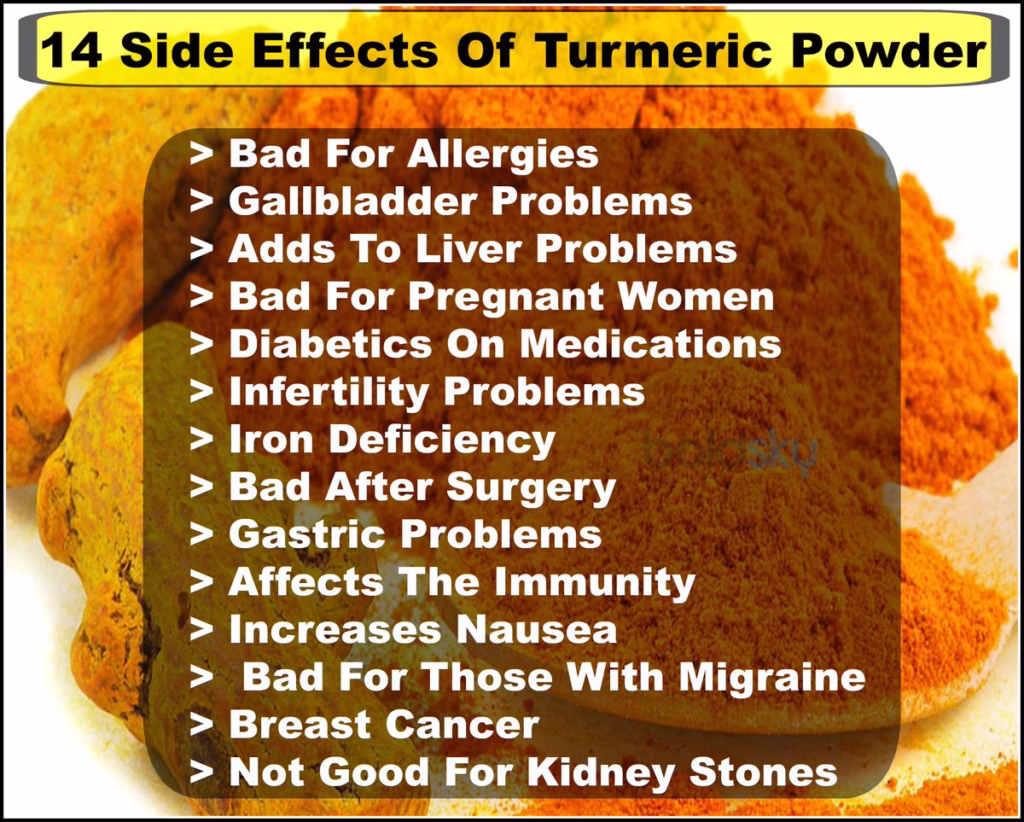 14 Side Effects Of Turmeric Powder

> Bad For Allergies
> Gallbladder Problems
> Adds To Liver Problems
> Bad For Pregnant Women
> Diabetics On Medications
> Infertility Problems
> Iron Deficiency
> Bad After Surgery
> Gastric Problems
> Affects The Immunity
> Increases Nausea
> Bad For Those With Migraine
> Breast Cancer
> Not Good For Kidney Stones

boldsky